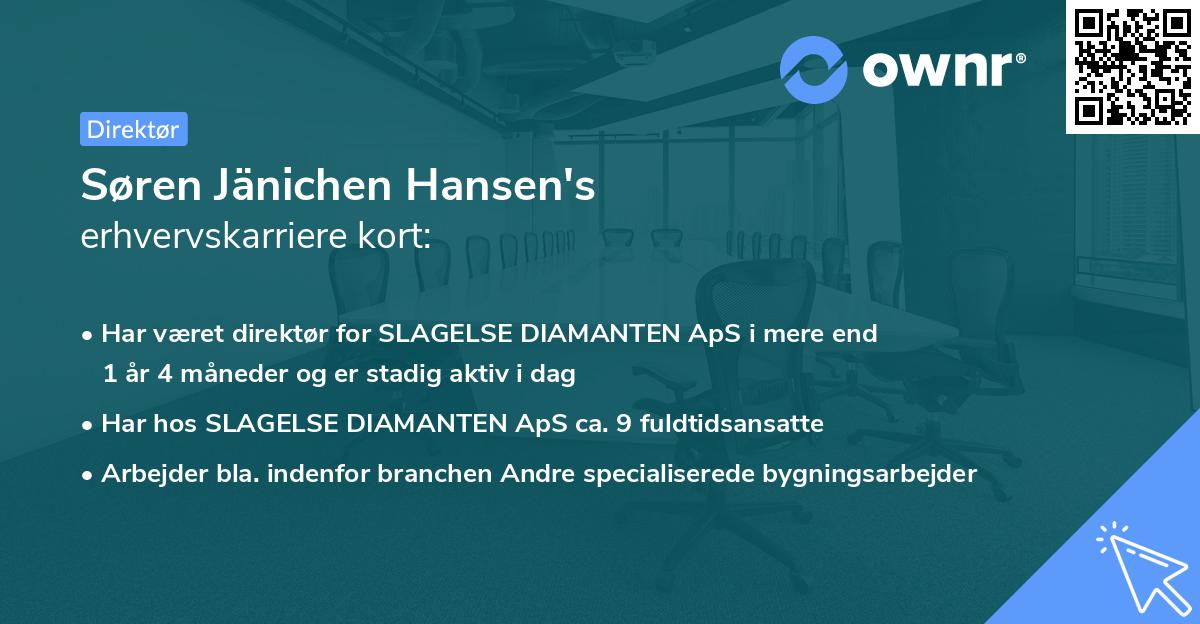 ownr®

Direktør

Søren Jänichen Hansen's
erhvervskarriere kort:

• Har været direktør for SLAGELSE DIAMANTEN ApS i mere end 1 år 4 måneder og er stadig aktiv i dag
• Har hos SLAGELSE DIAMANTEN ApS ca. 9 fuldtidsansatte
• Arbejder bla. indenfor branchen Andre specialiserede bygningsarbejder